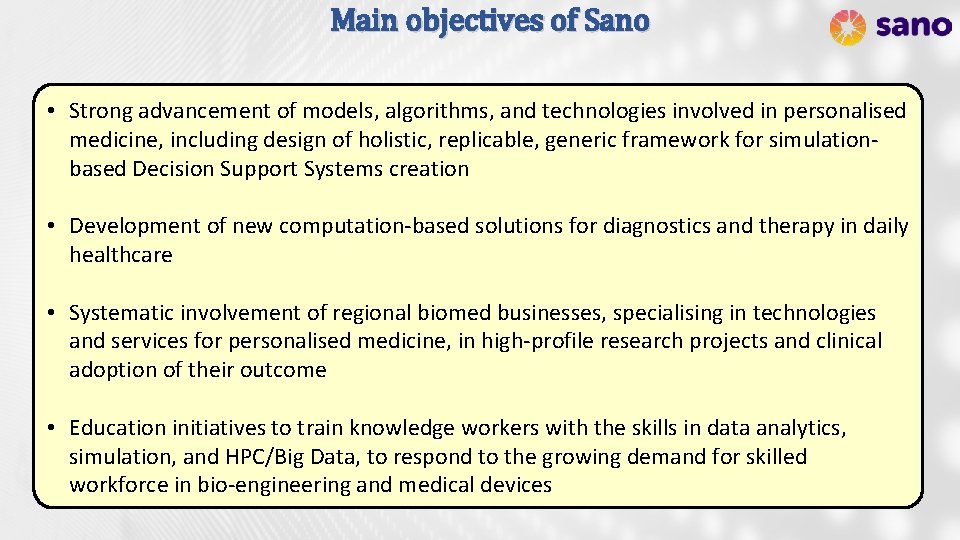 Main objectives of Sano

sano

• Strong advancement of models, algorithms, and technologies involved in personalised medicine, including design of holistic, replicable, generic framework for simulation-based Decision Support Systems creation

• Development of new computation-based solutions for diagnostics and therapy in daily healthcare

• Systematic involvement of regional biomed businesses, specialising in technologies and services for personalised medicine, in high-profile research projects and clinical adoption of their outcome

• Education initiatives to train knowledge workers with the skills in data analytics, simulation, and HPC/Big Data, to respond to the growing demand for skilled workforce in bio-engineering and medical devices